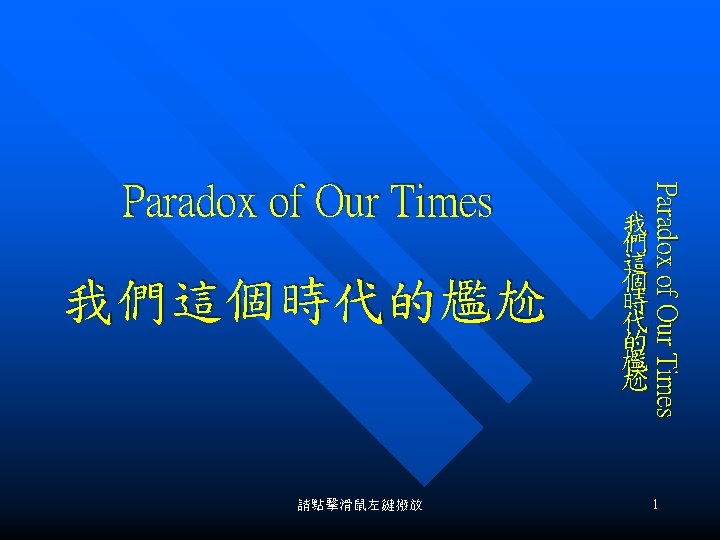 Paradox of Our Times

我們這個時代的尷尬

Paradox of Our Times

我們這個時代的尷尬

請點擊滑鼠左鍵撥放

1